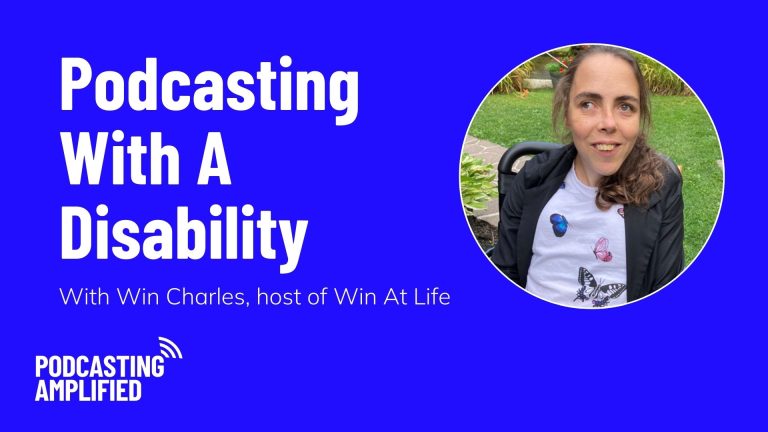 Podcasting With A Disability

With Win Charles, host of Win At Life

PODCASTING AMPLIFIED